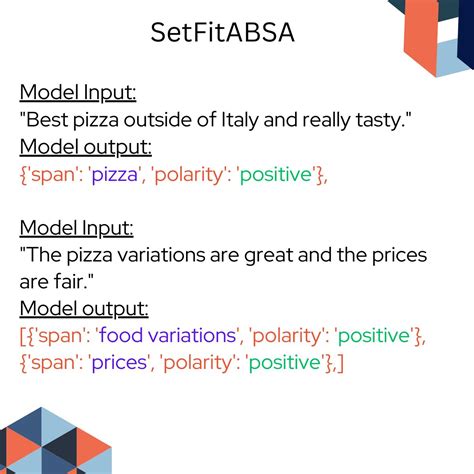 SetFitABSA

Model Input:
"Best pizza outside of Italy and really tasty."
Model output:
{'span': 'pizza', 'polarity': 'positive'},

Model Input:
"The pizza variations are great and the prices are fair."
Model output:
[{'span': 'food variations', 'polarity': 'positive'},
{'span': 'prices', 'polarity': 'positive'},]